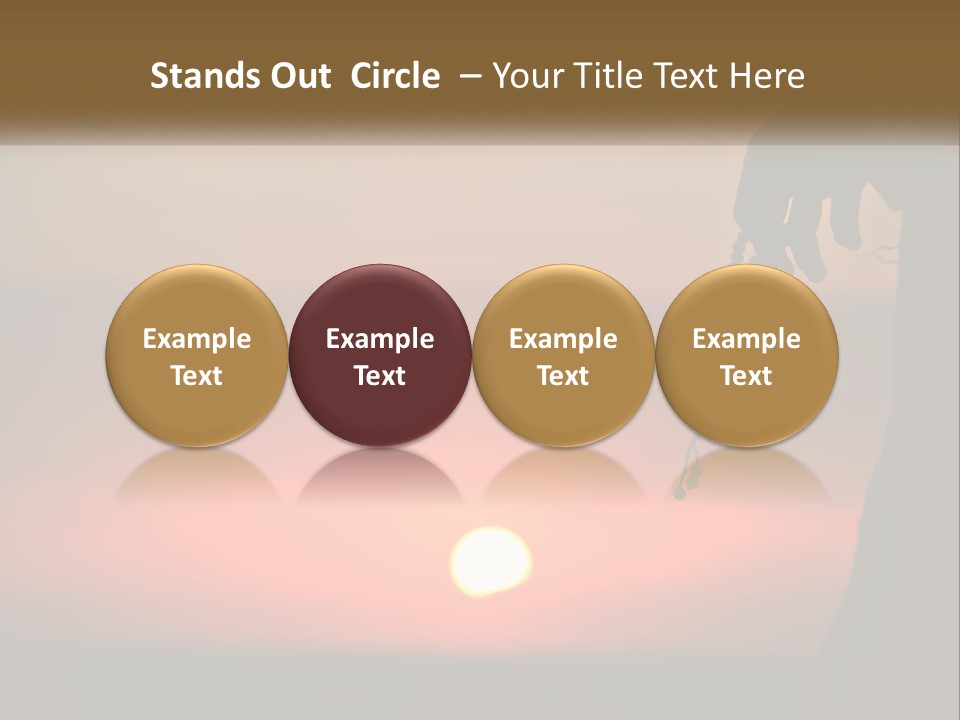 Stands Out Circle – Your Title Text Here

Example Text

Example Text

Example Text

Example Text